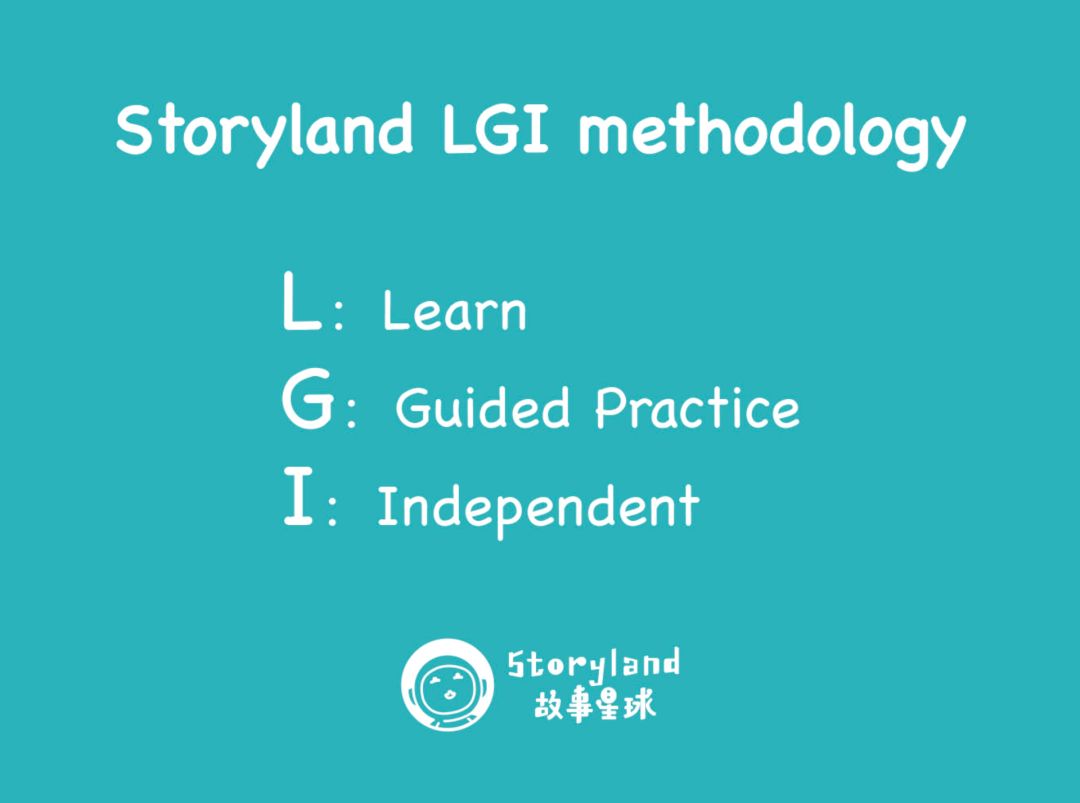 Storyland LGI methodology

L: Learn
G: Guided Practice
I: Independent

Storyland
故事星球